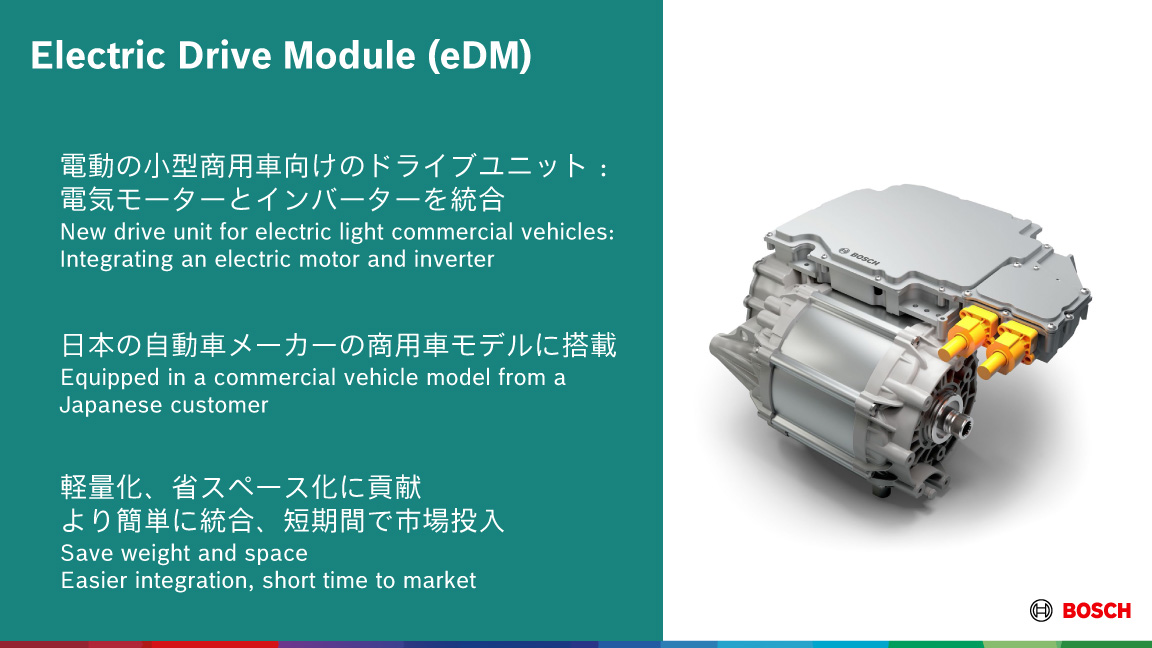 Electric Drive Module (eDM)

電動の小型商用車向けのドライブユニット：
電気モーターとインバーターを統合
New drive unit for electric light commercial vehicles:
Integrating an electric motor and inverter

日本の自動車メーカーの商用車モデルに搭載
Equipped in a commercial vehicle model from a Japanese customer

軽量化、省スペース化に貢献
より簡単に統合、短期間で市場投入
Save weight and space
Easier integration, short time to market

BOSCH

BOSCH